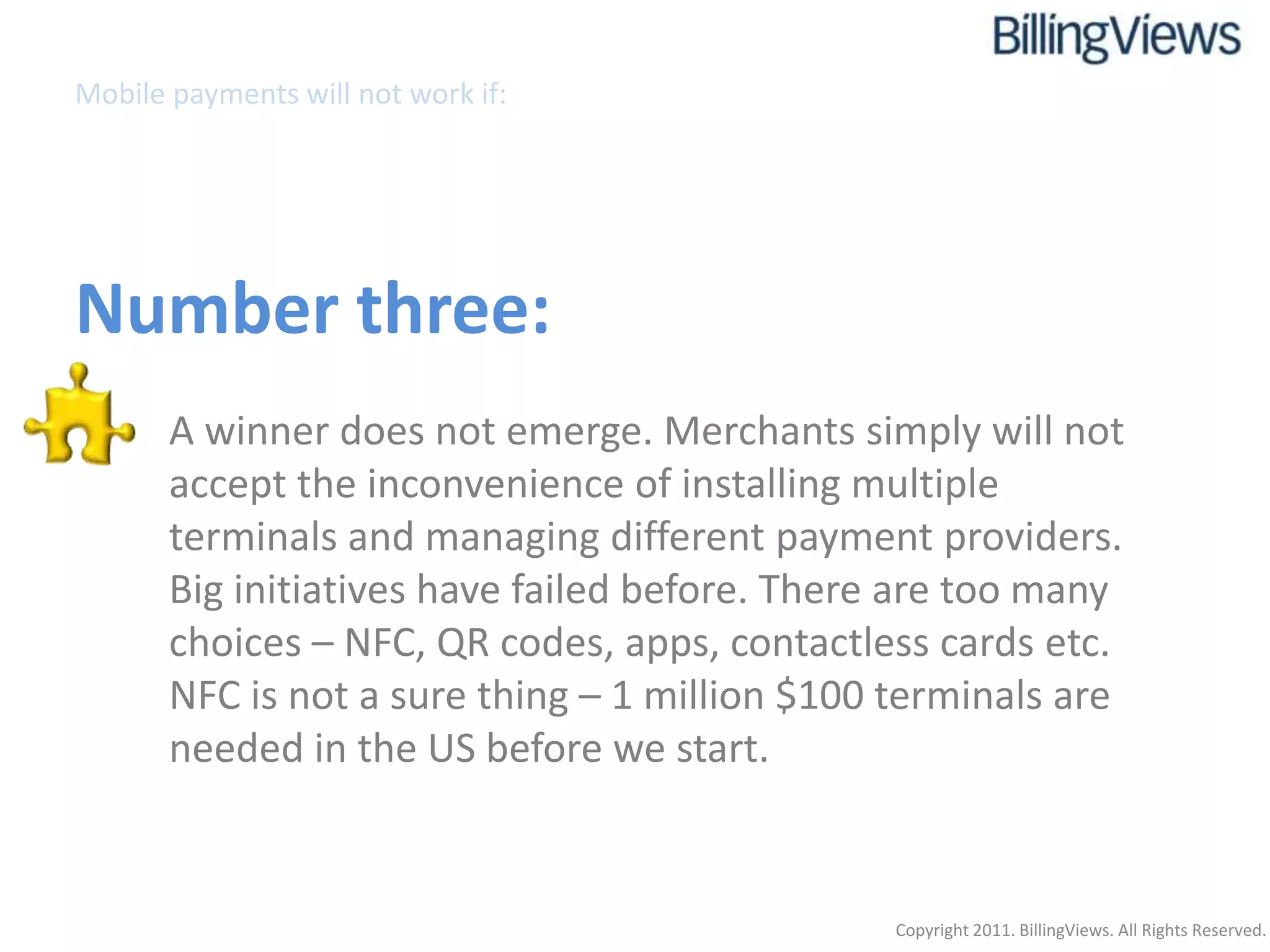 BillingViews

Mobile payments will not work if:

Number three:

A winner does not emerge. Merchants simply will not accept the inconvenience of installing multiple terminals and managing different payment providers. Big initiatives have failed before. There are too many choices – NFC, QR codes, apps, contactless cards etc. NFC is not a sure thing – 1 million \$100 terminals are needed in the US before we start.

Copyright 2011. BillingViews. All Rights Reserved.